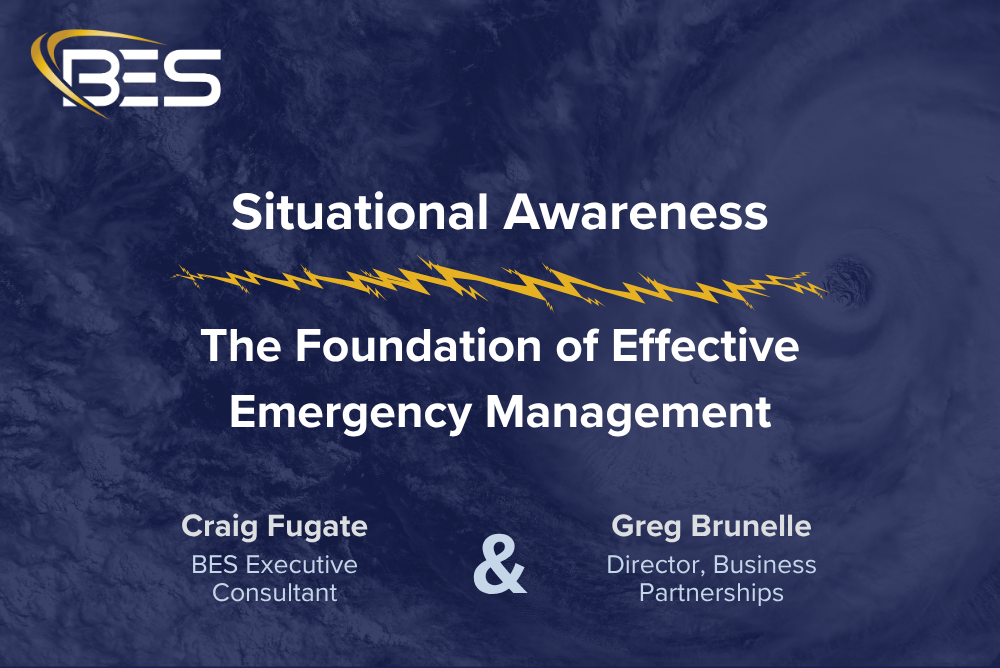 BES

Situational Awareness

The Foundation of Effective Emergency Management

Craig Fugate
BES Executive Consultant

&

Greg Brunelle
Director, Business Partnerships